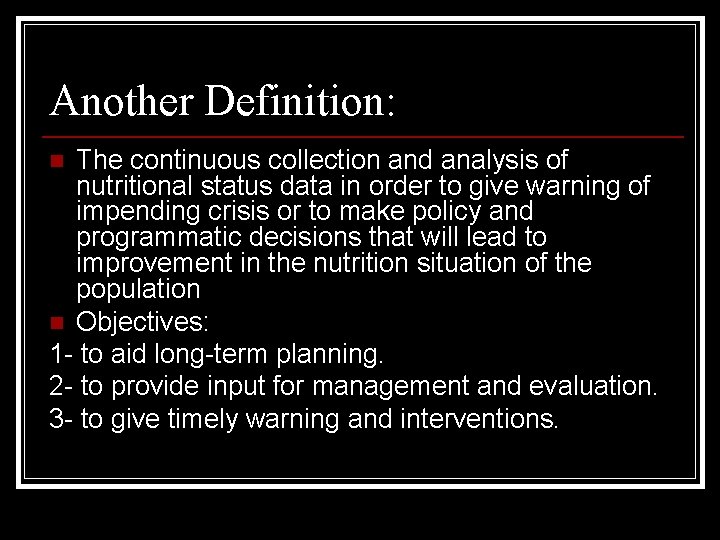 Another Definition:

The continuous collection and analysis of nutritional status data in order to give warning of impending crisis or to make policy and programmatic decisions that will lead to improvement in the nutrition situation of the population

Objectives:

1- to aid long-term planning.

2- to provide input for management and evaluation.

3- to give timely warning and interventions.